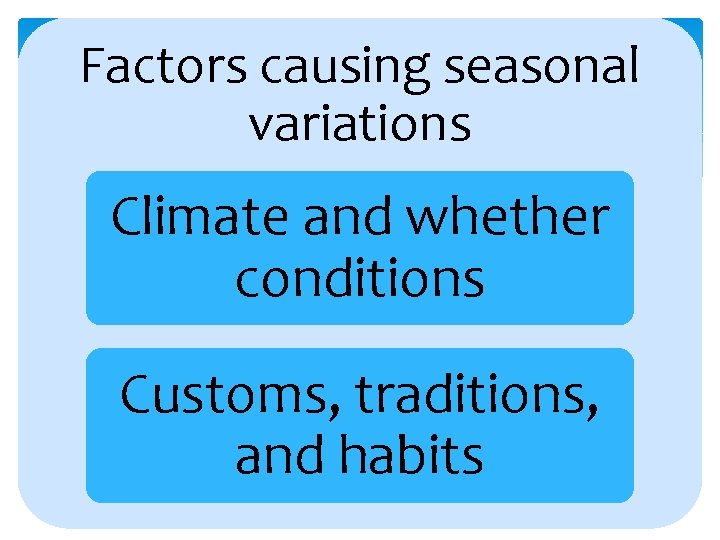 Factors causing seasonal variations

Climate and whether conditions

Customs, traditions, and habits